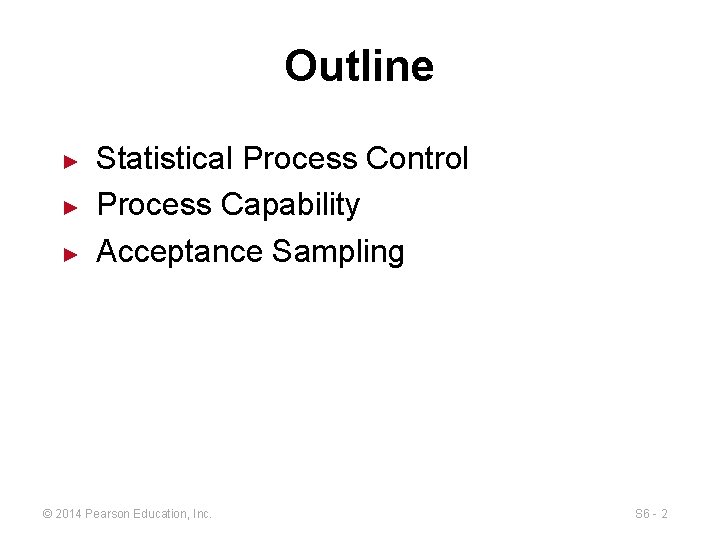 Outline

► Statistical Process Control
► Process Capability
► Acceptance Sampling

© 2014 Pearson Education, Inc.

S6 - 2